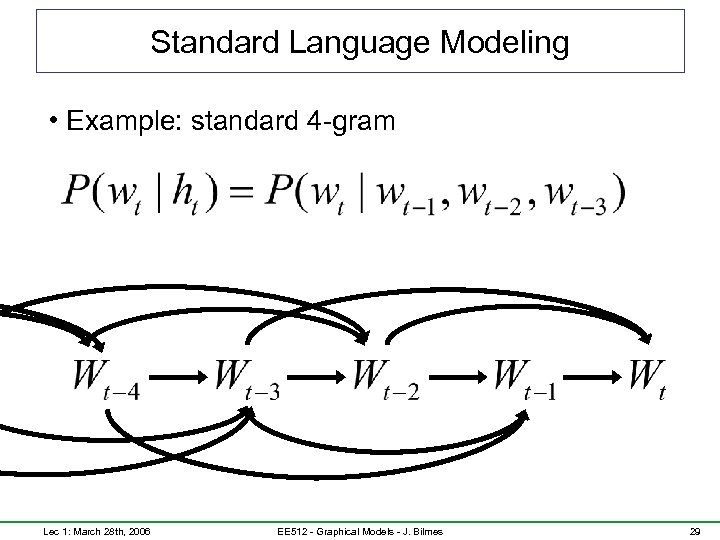 Standard Language Modeling

• Example: standard 4-gram

$P(w_t \mid h_t) = P(w_t \mid w_{t-1}, w_{t-2}, w_{t-3})$

$W_{t-4}$ $W_{t-3}$ $W_{t-2}$ $W_{t-1}$ $W_t$

Lec 1: March 28th, 2006 EE512 - Graphical Models - J. Bilmes 29